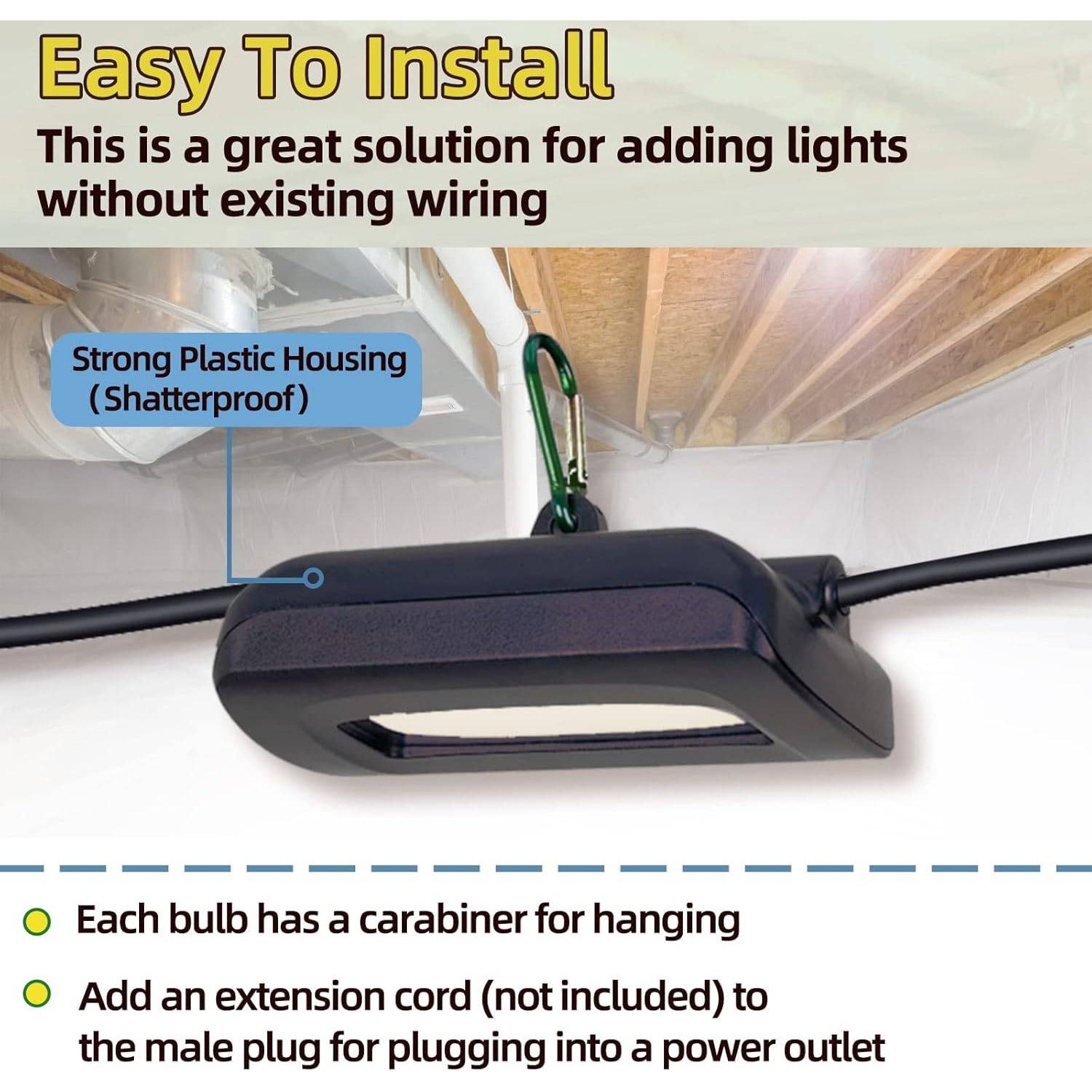 Easy To Install

This is a great solution for adding lights without existing wiring

Strong Plastic Housing (Shatterproof)

Each bulb has a carabiner for hanging

Add an extension cord (not included) to the male plug for plugging into a power outlet